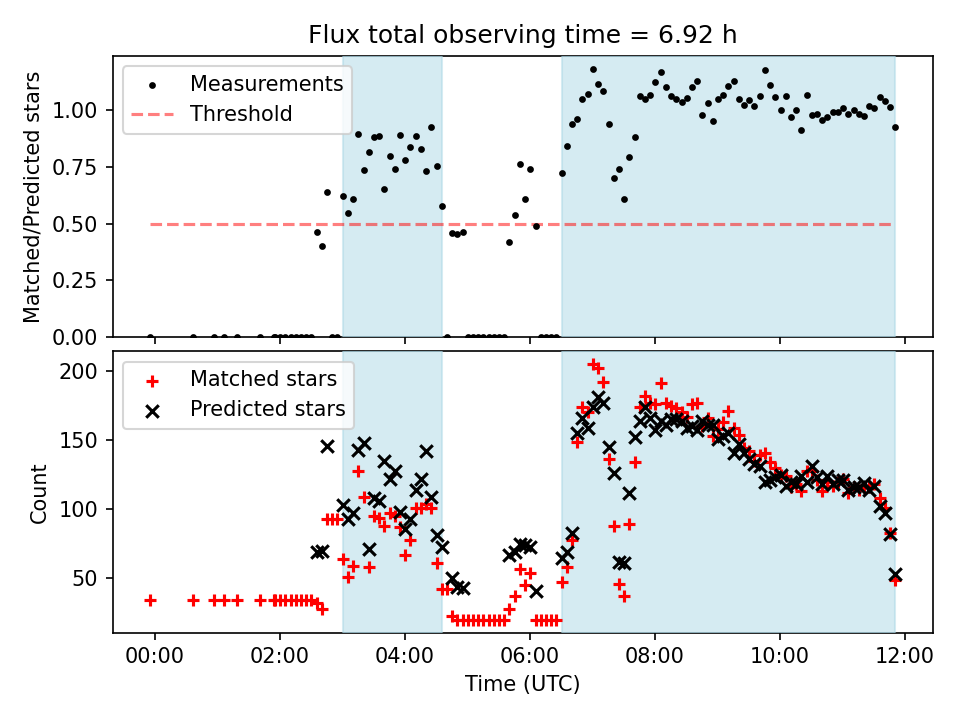 Flux total observing time = 6.92 h

Measurements
Threshold

Matched/Predicted stars

1.00
0.75
0.50
0.25
0.00

Matched stars
Predicted stars

Count

200
150
100
50

00:00 02:00 04:00 06:00 08:00 10:00 12:00
Time (UTC)